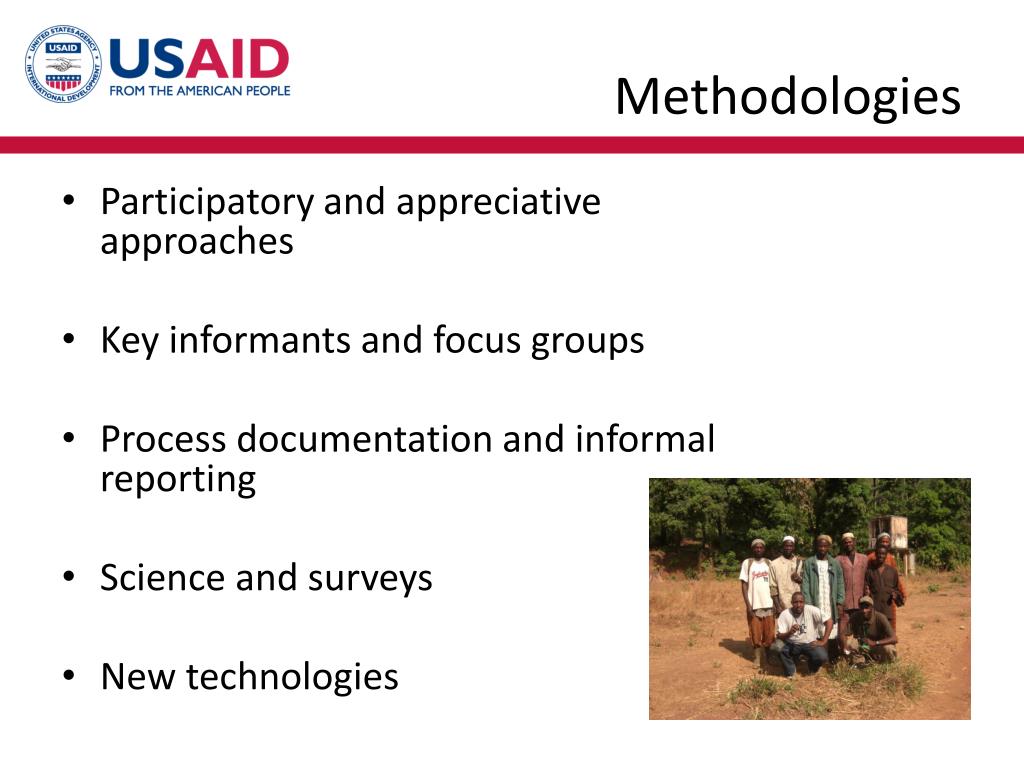 UNITED STATES AGENCY INTERNATIONAL DEVELOPMENT USAID

USAID
FROM THE AMERICAN PEOPLE

Methodologies

• Participatory and appreciative approaches

• Key informants and focus groups

• Process documentation and informal reporting

• Science and surveys

• New technologies